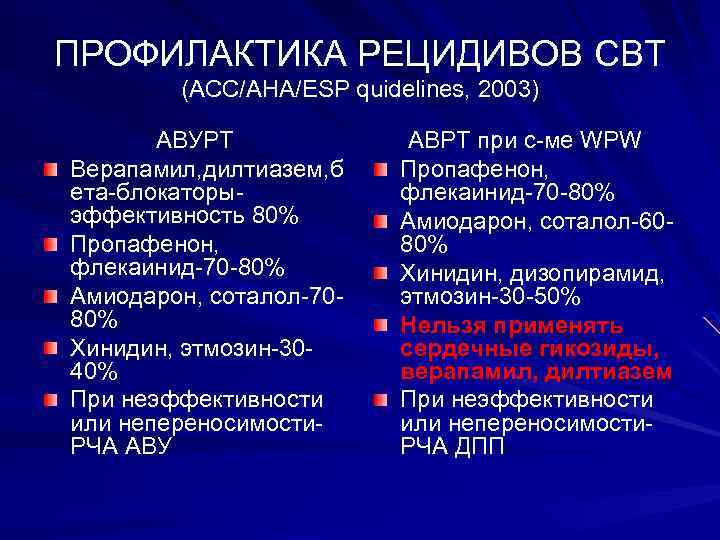 ПРОФИЛАКТИКА РЕЦИДИВОВ СВТ
(ACC/AHA/ESP quidelines, 2003)

АВУРТ

Верапамил,дилтиазем,бета-блокаторы-эффективность 80%

Пропафенон, флекаинид-70-80%

Амиодарон, соталол-70-80%

Хинидин, этмозин-30-40%

При неэффективности или непереносимости-РЧА АВУ

АВРТ при с-ме WPW

Пропафенон, флекаинид-70-80%

Амиодарон, соталол-60-80%

Хинидин, дизопирамид, этмозин-30-50%

Нельзя применять сердечные гикозиды, верапамил, дилтиазем

При неэффективности или непереносимости-РЧА ДПП